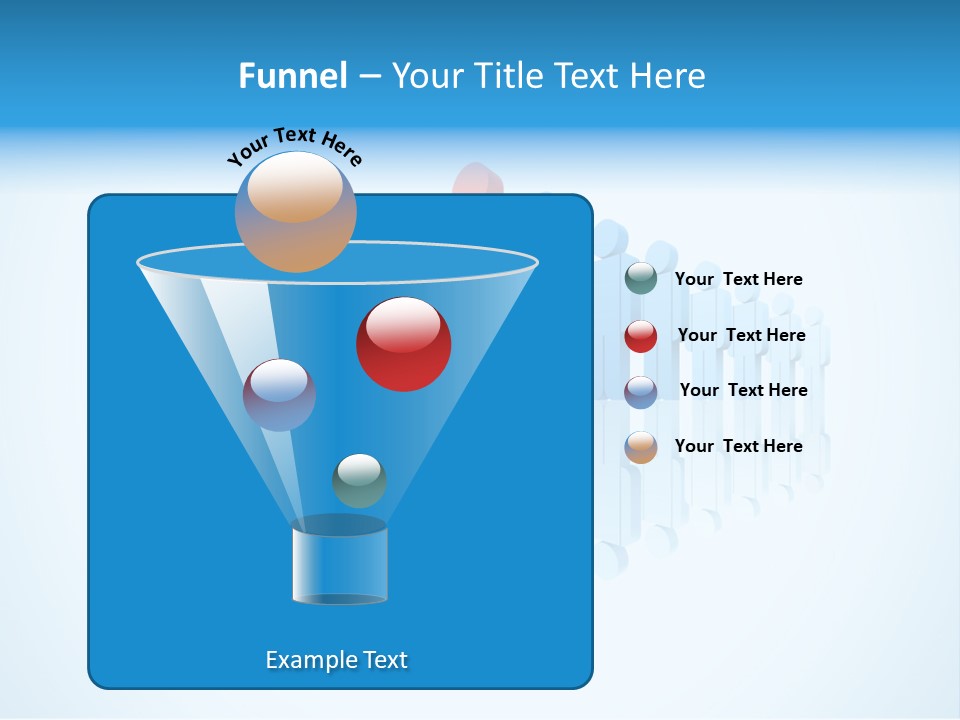 Funnel – Your Title Text Here

Your Text Here

Your Text Here

Your Text Here

Your Text Here

Your Text Here

Example Text